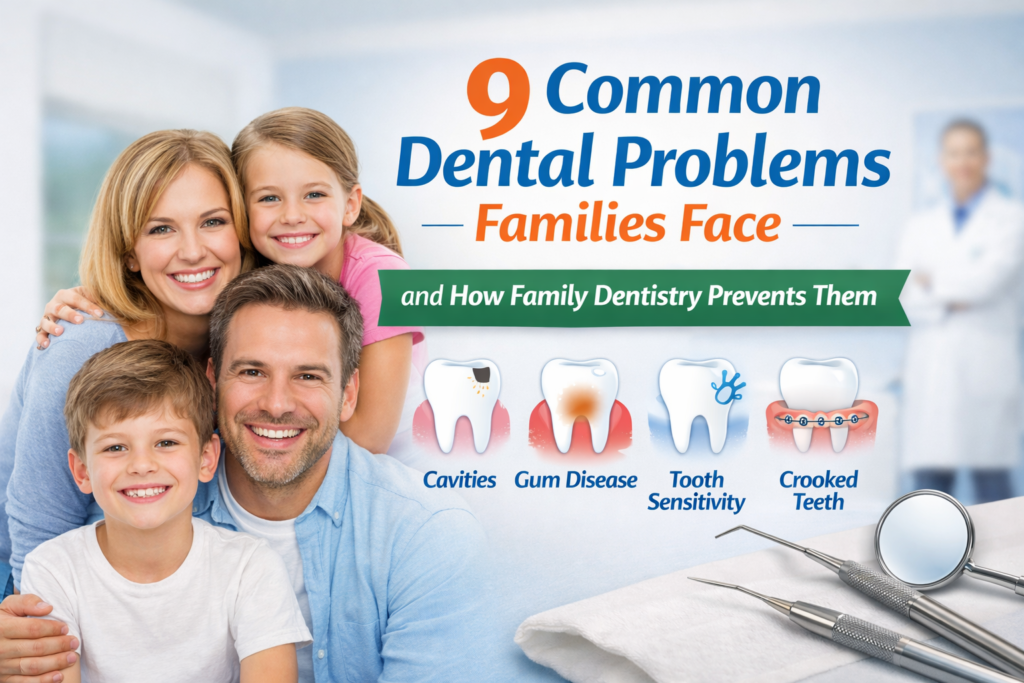 9 Common Dental Problems Families Face

and How Family Dentistry Prevents Them

Cavities

Gum Disease

Tooth Sensitivity

Crooked Teeth